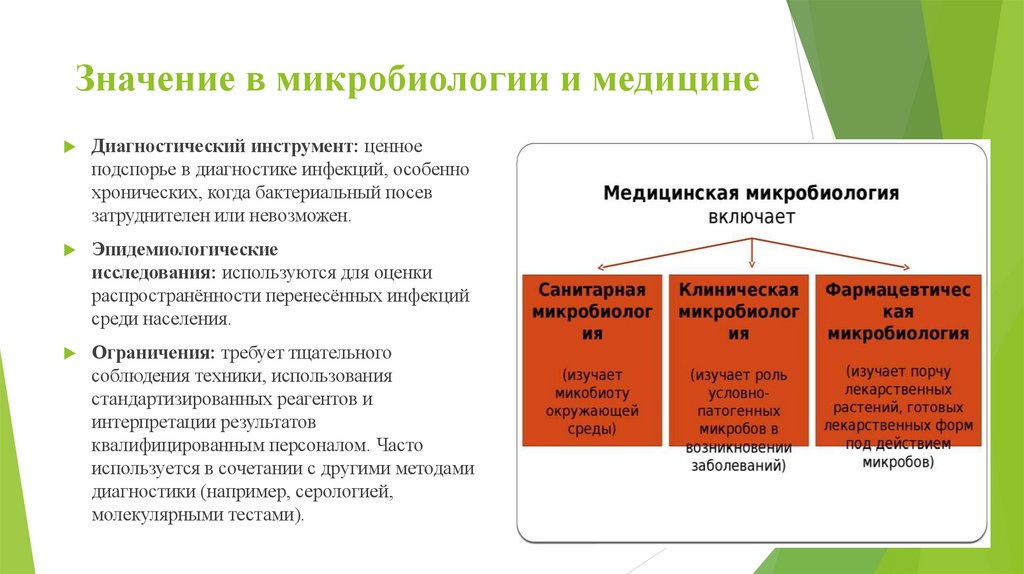 Значение в микробиологии и медицине

Диагностический инструмент: ценное подспорье в диагностике инфекций, особенно хронических, когда бактериальный посев затруднителен или невозможен.

Эпидемиологические исследования: используются для оценки распространённости перенесённых инфекций среди населения.

Ограничения: требует тщательного соблюдения техники, использования стандартизированных реагентов и интерпретации результатов квалифицированным персоналом. Часто используется в сочетании с другими методами диагностики (например, серологией, молекулярными тестами).

Медицинская микробиология включает

Санитарная микробиология (изучает микобиоту окружающей среды)

Клиническая микробиология (изучает роль условно-патогенных микробов в возникновении заболеваний)

Фармацевтическая микробиология (изучает порчу лекарственных растений, готовых лекарственных форм под действием микробов)